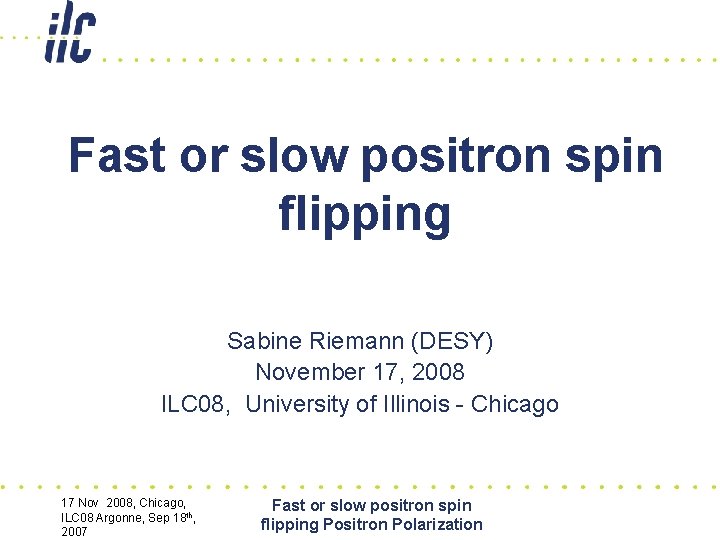 ilc

Fast or slow positron spin flipping

Sabine Riemann (DESY)
November 17, 2008
ILC08, University of Illinois - Chicago

17 Nov 2008, Chicago, ILC08 Argonne, Sep 18$^{th}$, 2007

Fast or slow positron spin flipping Positron Polarization